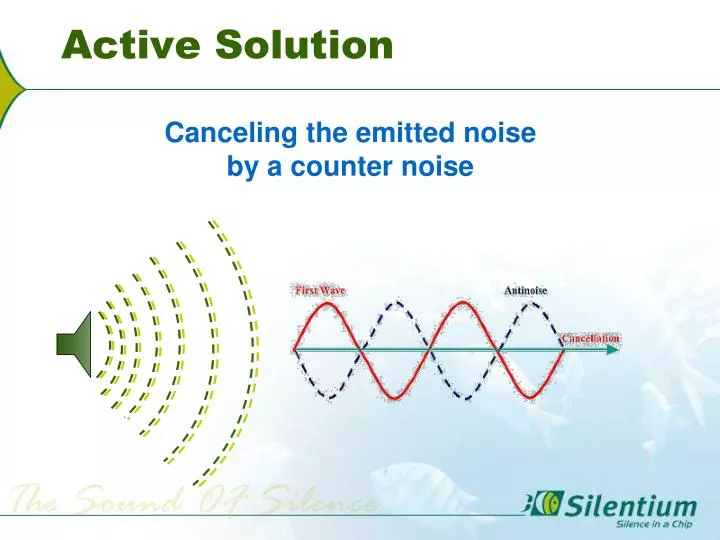 Active Solution

Canceling the emitted noise by a counter noise

First Wave

Antinoise

Cancellation

The Sound Of Silence

Silentium
Silence in a Chip